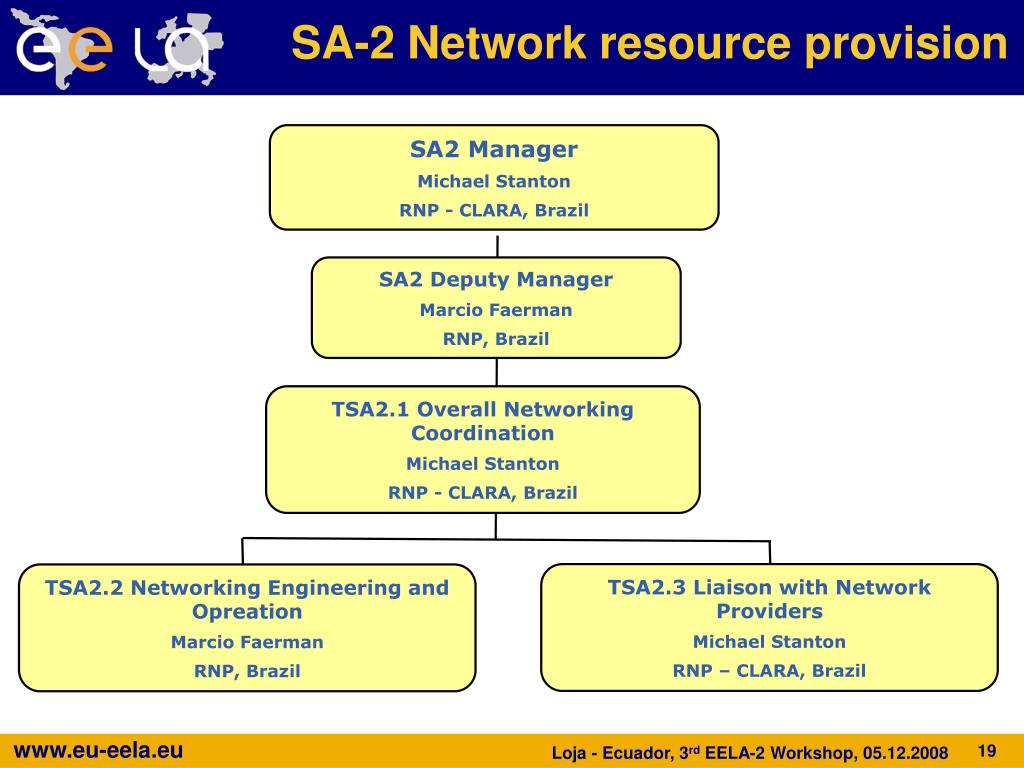 SA-2 Network resource provision

SA2 Manager
Michael Stanton
RNP - CLARA, Brazil

SA2 Deputy Manager
Marcio Faerman
RNP, Brazil

TSA2.1 Overall Networking Coordination
Michael Stanton
RNP - CLARA, Brazil

TSA2.2 Networking Engineering and Opreation
Marcio Faerman
RNP, Brazil

TSA2.3 Liaison with Network Providers
Michael Stanton
RNP – CLARA, Brazil

www.eu-eela.eu

Loja - Ecuador, 3$^{rd}$ EELA-2 Workshop, 05.12.2008

19